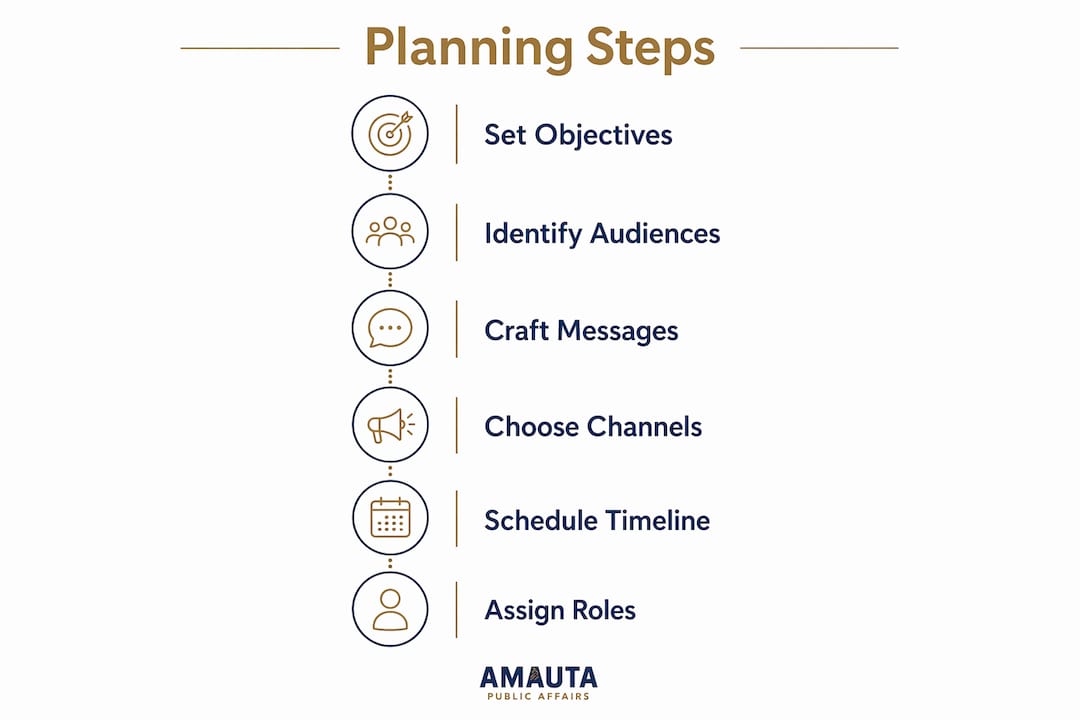 Planning Steps

Set Objectives

Identify Audiences

Craft Messages

Choose Channels

Schedule Timeline

Assign Roles

AMAUTA
PUBLIC AFFAIRS